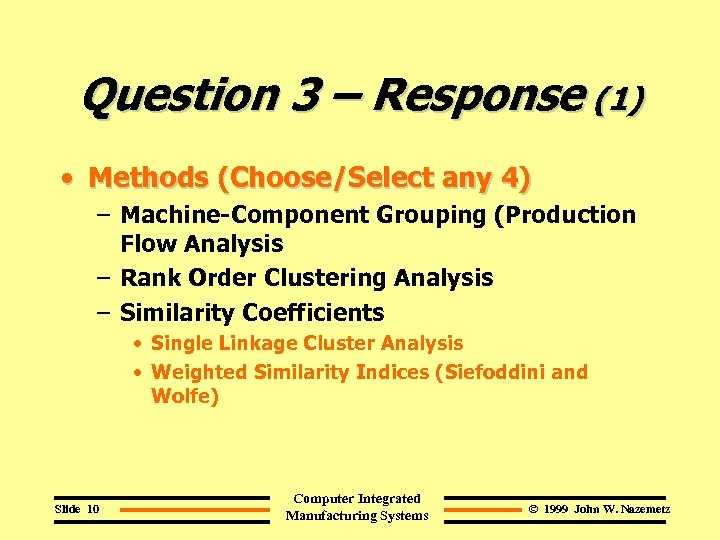 Question 3 – Response (1)

• Methods (Choose/Select any 4)
– Machine-Component Grouping (Production Flow Analysis
– Rank Order Clustering Analysis
– Similarity Coefficients
• Single Linkage Cluster Analysis
• Weighted Similarity Indices (Siefoddini and Wolfe)

Slide 10

Computer Integrated Manufacturing Systems

© 1999 John W. Nazemetz